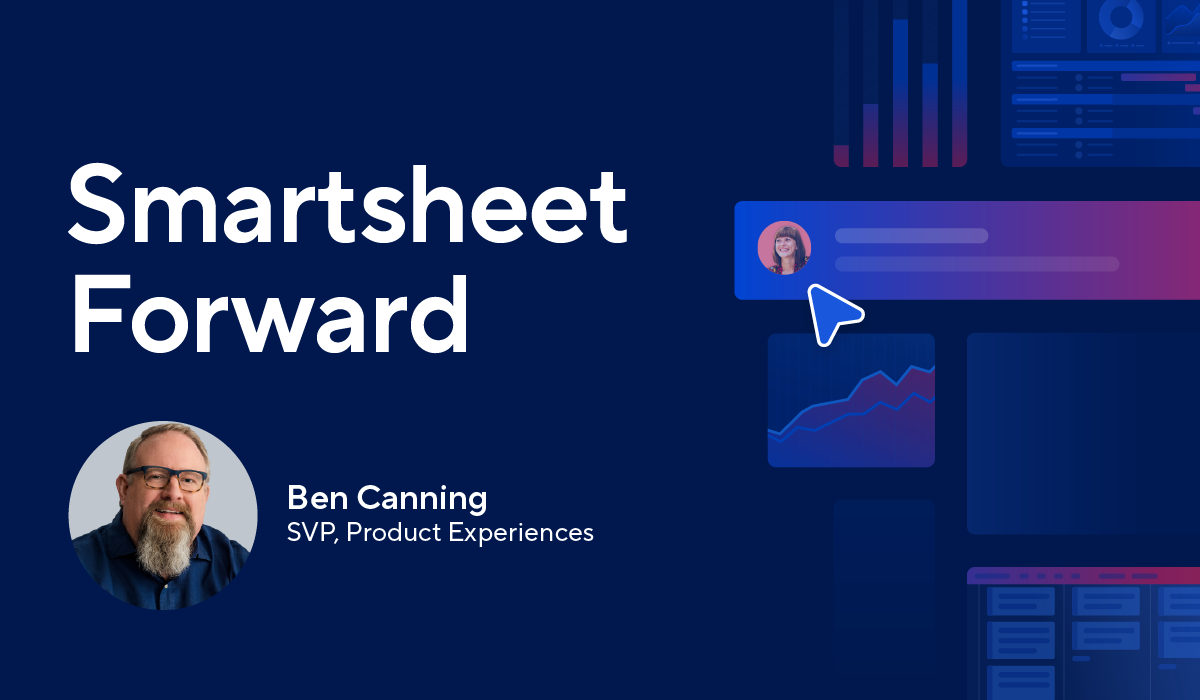 Smartsheet Forward

Ben Canning
SVP, Product Experiences